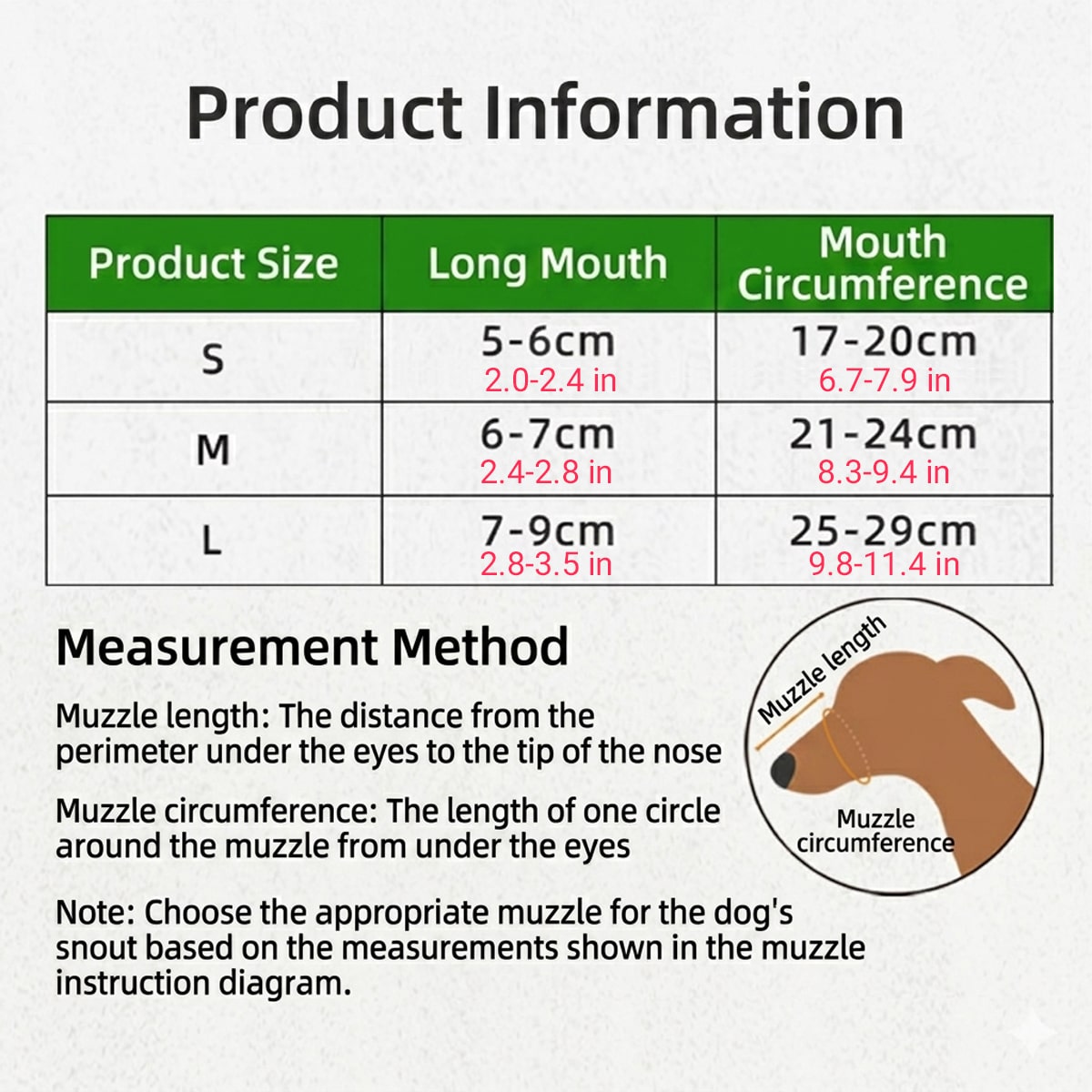 Product Information

| Product Size | Long Mouth | Mouth Circumference |
|---|---|---|
| S | 5-6cm 2.0-2.4 in | 17-20cm 6.7-7.9 in |
| M | 6-7cm 2.4-2.8 in | 21-24cm 8.3-9.4 in |
| L | 7-9cm 2.8-3.5 in | 25-29cm 9.8-11.4 in |

Measurement Method

Muzzle length: The distance from the perimeter under the eyes to the tip of the nose

Muzzle circumference: The length of one circle around the muzzle from under the eyes

Note: Choose the appropriate muzzle for the dog's snout based on the measurements shown in the muzzle instruction diagram.

Muzzle length

Muzzle circumference